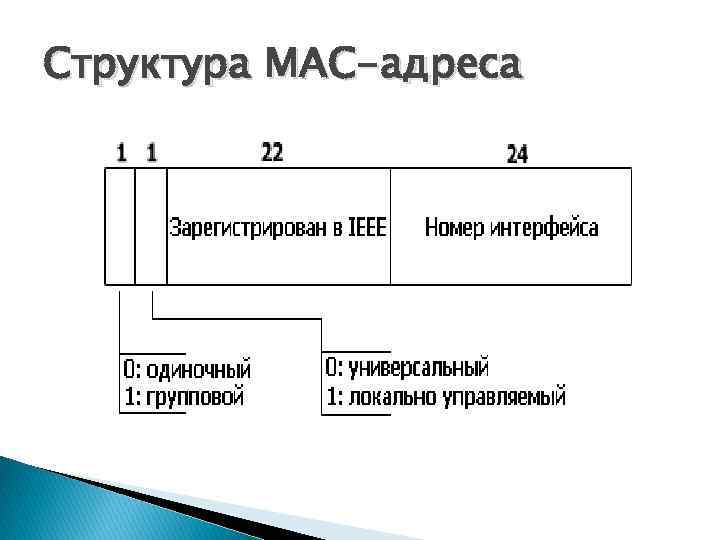 Структура MAC-адреса

1 1 22 24

Зарегистрирован в IEEE

Номер интерфейса

0: одиночный
1: групповой

0: универсальный
1: локально управляемый